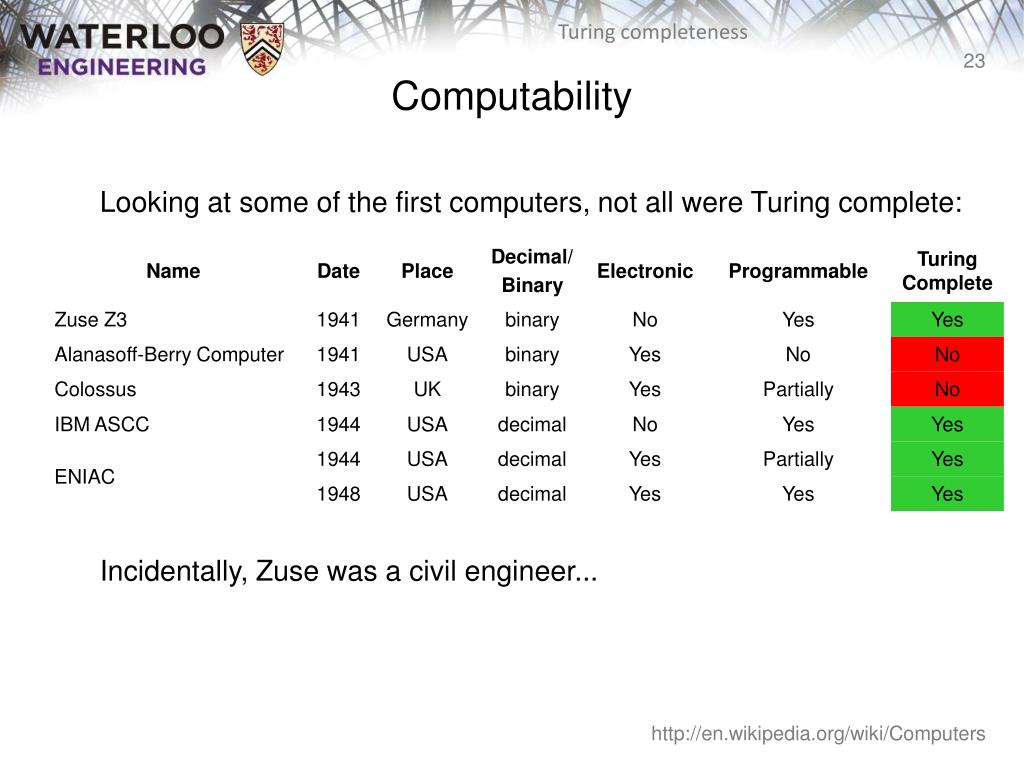 WATERLOO ENGINEERING

Turing completeness

23

Computability

Looking at some of the first computers, not all were Turing complete:

| Name | Date | Place | Decimal/ Binary | Electronic | Programmable | Turing Complete |
|---|---|---|---|---|---|---|
| Zuse Z3 | 1941 | Germany | binary | No | Yes | Yes |
| Alanasoff-Berry Computer | 1941 | USA | binary | Yes | No | No |
| Colossus | 1943 | UK | binary | Yes | Partially | No |
| IBM ASCC | 1944 | USA | decimal | No | Yes | Yes |
| ENIAC | 1944 | USA | decimal | Yes | Partially | Yes |
| | 1948 | USA | decimal | Yes | Yes | Yes |

Incidentally, Zuse was a civil engineer...

http://en.wikipedia.org/wiki/Computers